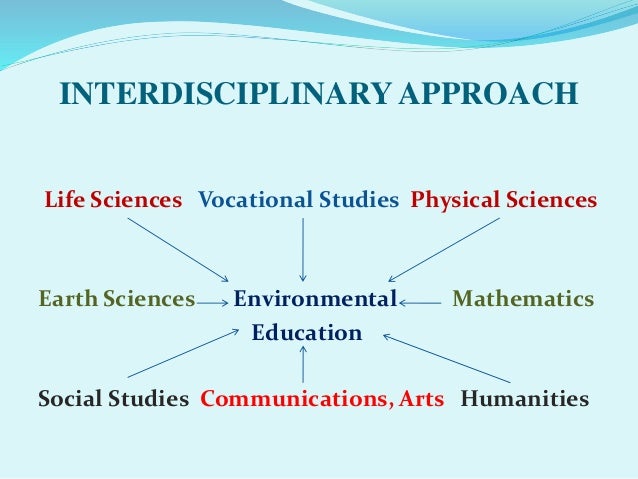 INTERDISCIPLINARY APPROACH

Life Sciences Vocational Studies Physical Sciences

Earth Sciences Environmental Education Mathematics

Social Studies Communications, Arts Humanities